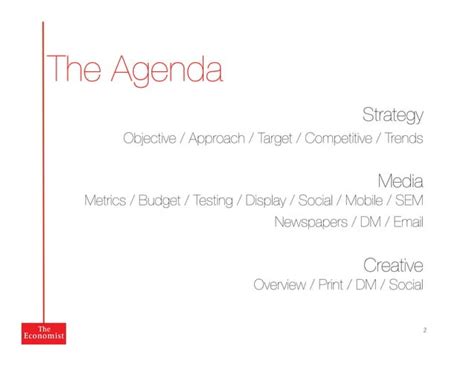 The Agenda

Strategy
Objective / Approach / Target / Competitive / Trends

Media
Metrics / Budget / Testing / Display / Social / Mobile / SEM
Newspapers / DM / Email

Creative
Overview / Print / DM / Social

The Economist

2